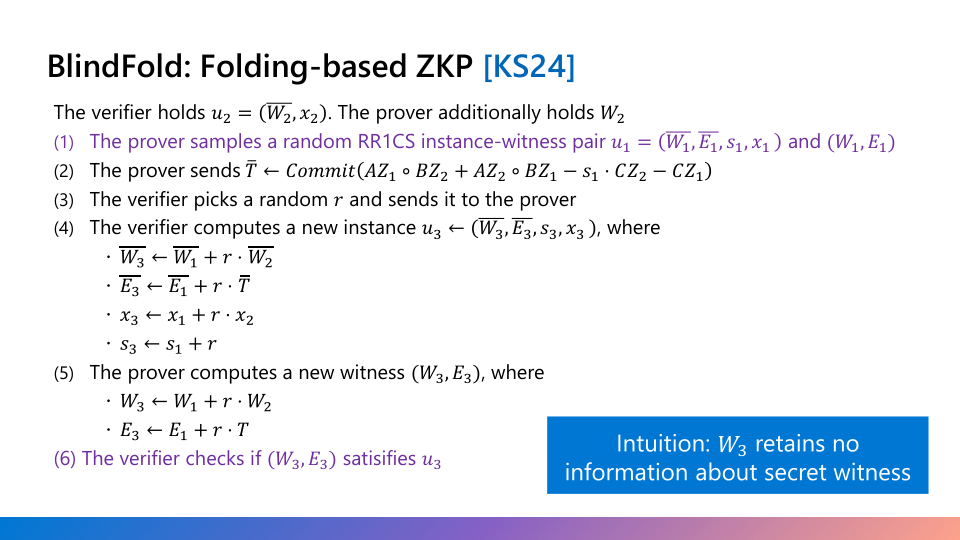 BlindFold: Folding-based ZKP [KS24]

The verifier holds $u_2 = (\overline{W_2}, x_2)$. The prover additionally holds $W_2$

(1) The prover samples a random RR1CS instance-witness pair $u_1 = (\overline{W_1}, \overline{E_1}, s_1, x_1)$ and $(W_1, E_1)$

(2) The prover sends $\overline{T} \leftarrow Commit(AZ_1 \circ BZ_2 + AZ_2 \circ BZ_1 - s_1 \cdot CZ_2 - CZ_1)$

(3) The verifier picks a random $r$ and sends it to the prover

(4) The verifier computes a new instance $u_3 \leftarrow (\overline{W_3}, \overline{E_3}, s_3, x_3)$, where

· $\overline{W_3} \leftarrow \overline{W_1} + r \cdot \overline{W_2}$

· $\overline{E_3} \leftarrow \overline{E_1} + r \cdot \overline{T}$

· $x_3 \leftarrow x_1 + r \cdot x_2$

· $s_3 \leftarrow s_1 + r$

(5) The prover computes a new witness $(W_3, E_3)$, where

· $W_3 \leftarrow W_1 + r \cdot W_2$

· $E_3 \leftarrow E_1 + r \cdot T$

(6) The verifier checks if $(W_3, E_3)$ satisifies $u_3$

Intuition: $W_3$ retains no information about secret witness